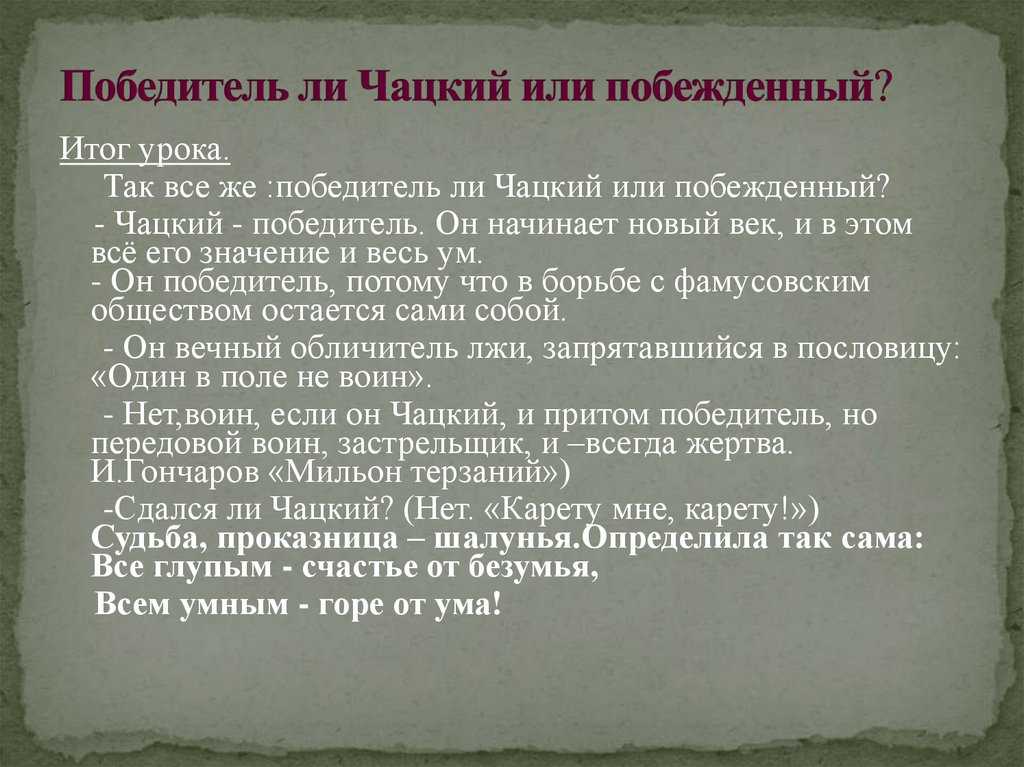 Победитель ли Чацкий или побежденный?

Итог урока.

Так все же :победитель ли Чацкий или побежденный?

- Чацкий - победитель. Он начинает новый век, и в этом всё его значение и весь ум.
- Он победитель, потому что в борьбе с фамусовским обществом остается сами собой.

- Он вечный обличитель лжи, запрятавшийся в пословицу: «Один в поле не воин».

- Нет,воин, если он Чацкий, и притом победитель, но передовой воин, застрельщик, и –всегда жертва. И.Гончаров «Мильон терзаний»)

-Сдался ли Чацкий? (Нет. «Карету мне, карету!»)
Судьба, проказница – шалунья.Определила так сама:
Все глупым - счастье от безумья,

Всем умным - горе от ума!